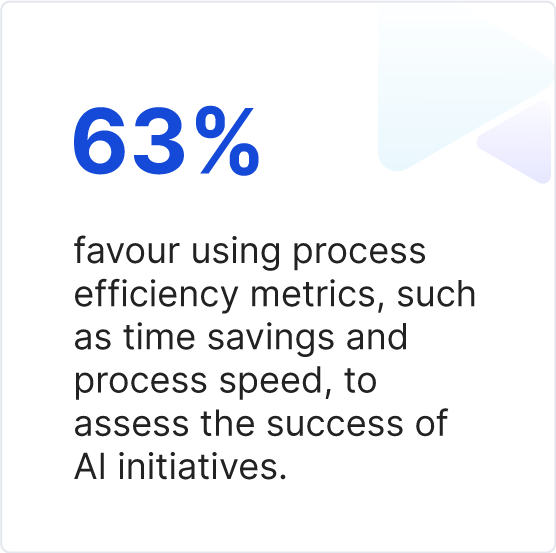 63%

favour using process efficiency metrics, such as time savings and process speed, to assess the success of AI initiatives.